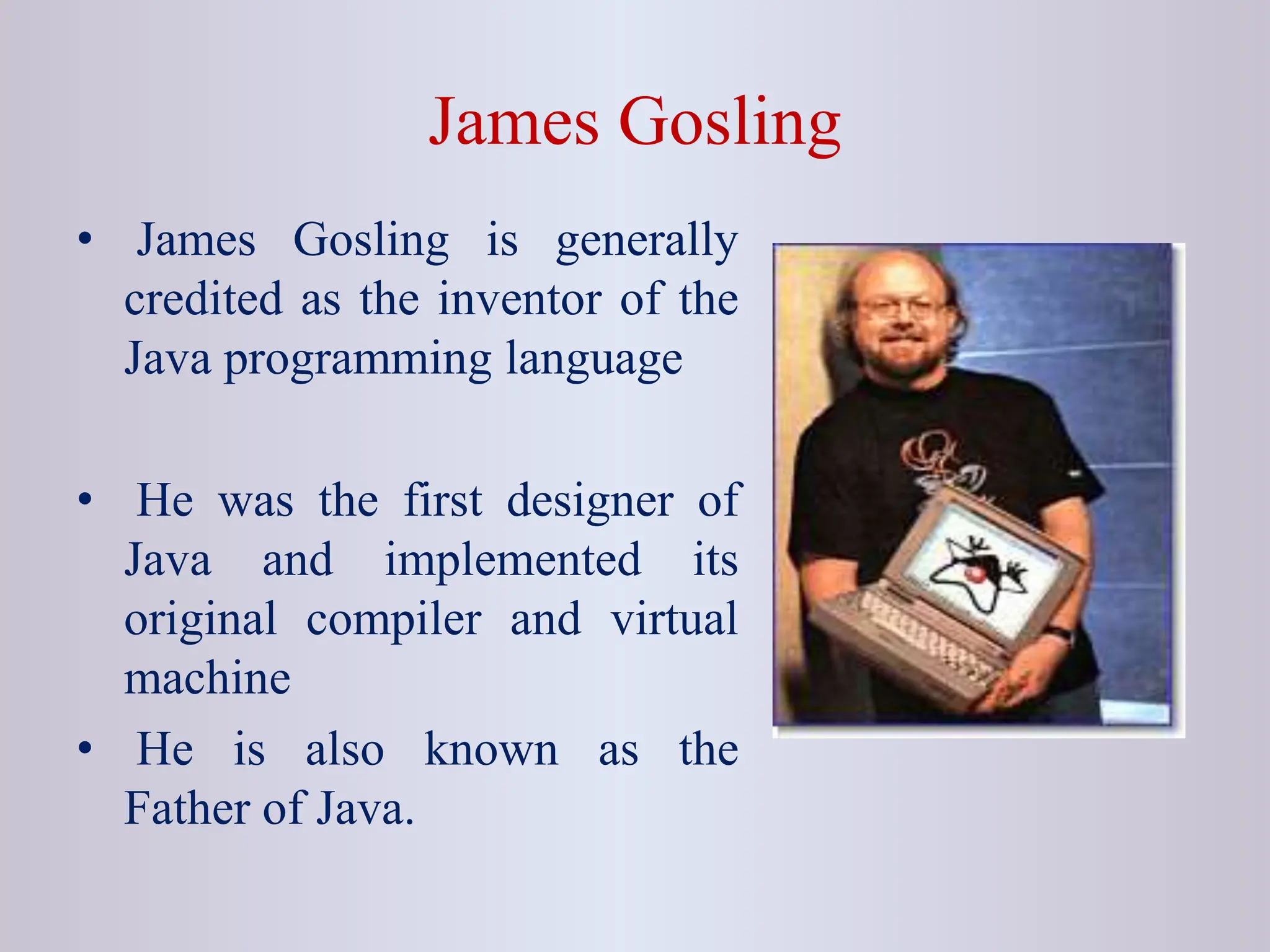 James Gosling

• James Gosling is generally credited as the inventor of the Java programming language

• He was the first designer of Java and implemented its original compiler and virtual machine

• He is also known as the Father of Java.